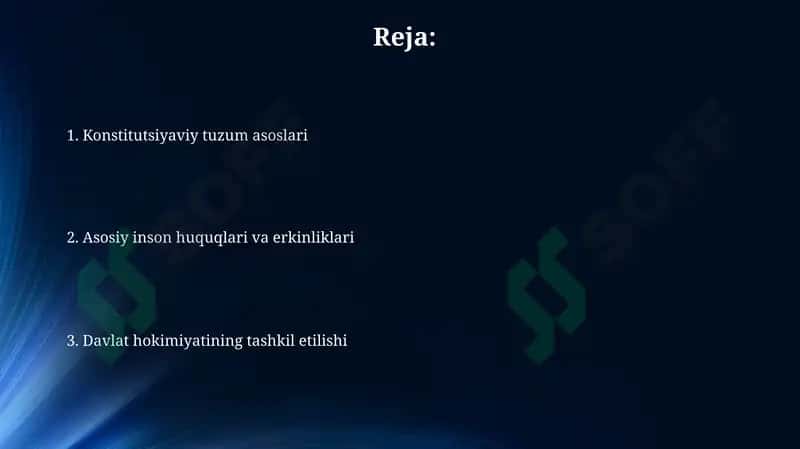 Reja:

1. Konstitutsiyaviy tuzum asoslari

2. Asosiy inson huquqlari va erkinliklari

3. Davlat hokimiyatining tashkil etilishi

SOFF

SOFF